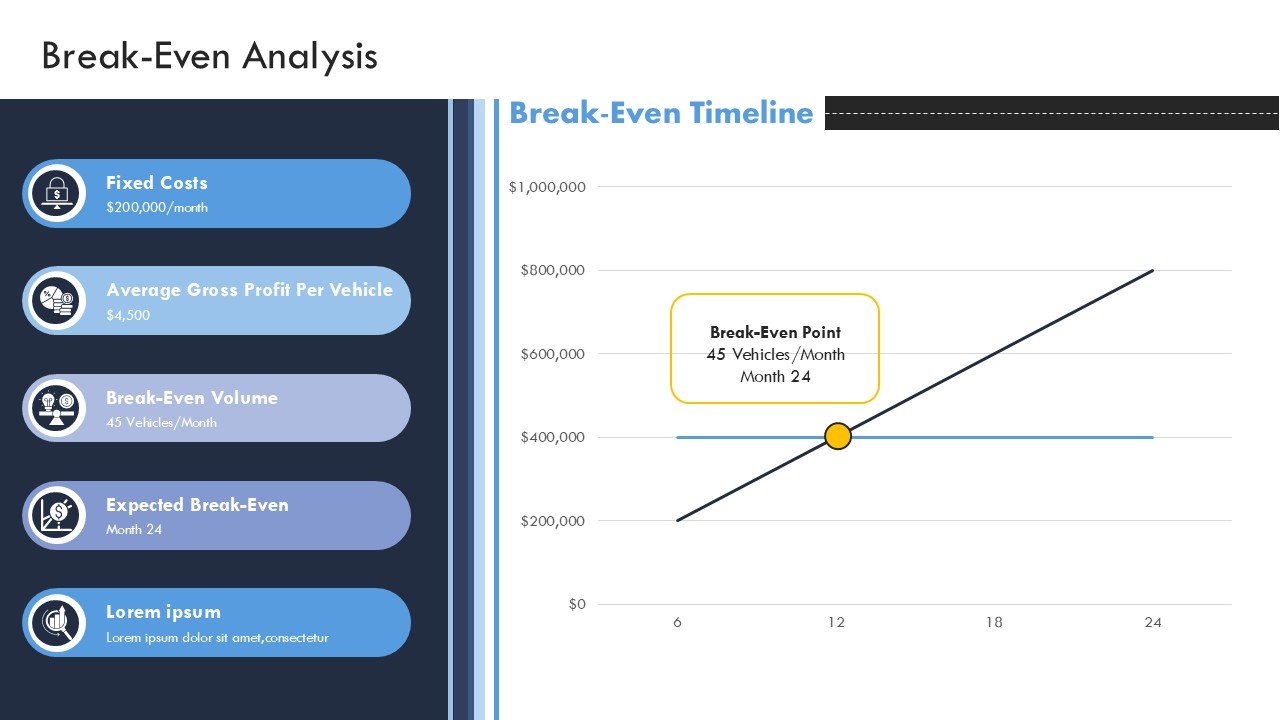 Break-Even Analysis

Fixed Costs
$200,000/month

Average Gross Profit Per Vehicle
$4,500

Break-Even Volume
45 Vehicles/Month

Expected Break-Even
Month 24

Lorem ipsum
Lorem ipsum dolor sit amet,consectetur

Break-Even Timeline

$1,000,000
$800,000
$600,000
$400,000
$200,000
$0

Break-Even Point
45 Vehicles/Month
Month 24

6
12
18
24